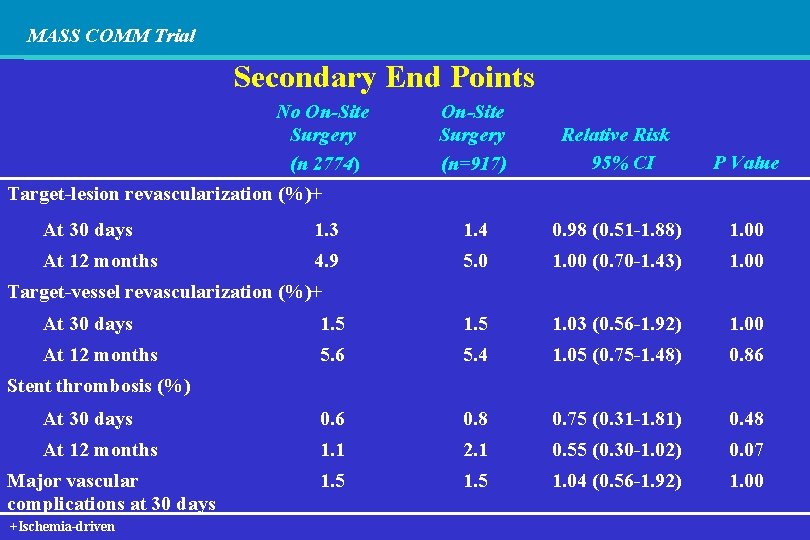 MASS COMM Trial

Secondary End Points

| | No On-Site Surgery (n 2774) | On-Site Surgery (n=917) | Relative Risk 95% CI | P Value |
|---|---|---|---|---|
| Target-lesion revascularization (%)+ | | | | |
| At 30 days | 1.3 | 1.4 | 0.98 (0.51-1.88) | 1.00 |
| At 12 months | 4.9 | 5.0 | 1.00 (0.70-1.43) | 1.00 |
| Target-vessel revascularization (%)+ | | | | |
| At 30 days | 1.5 | 1.5 | 1.03 (0.56-1.92) | 1.00 |
| At 12 months | 5.6 | 5.4 | 1.05 (0.75-1.48) | 0.86 |
| Stent thrombosis (%) | | | | |
| At 30 days | 0.6 | 0.8 | 0.75 (0.31-1.81) | 0.48 |
| At 12 months | 1.1 | 2.1 | 0.55 (0.30-1.02) | 0.07 |
| Major vascular complications at 30 days | 1.5 | 1.5 | 1.04 (0.56-1.92) | 1.00 |

+Ischemia-driven